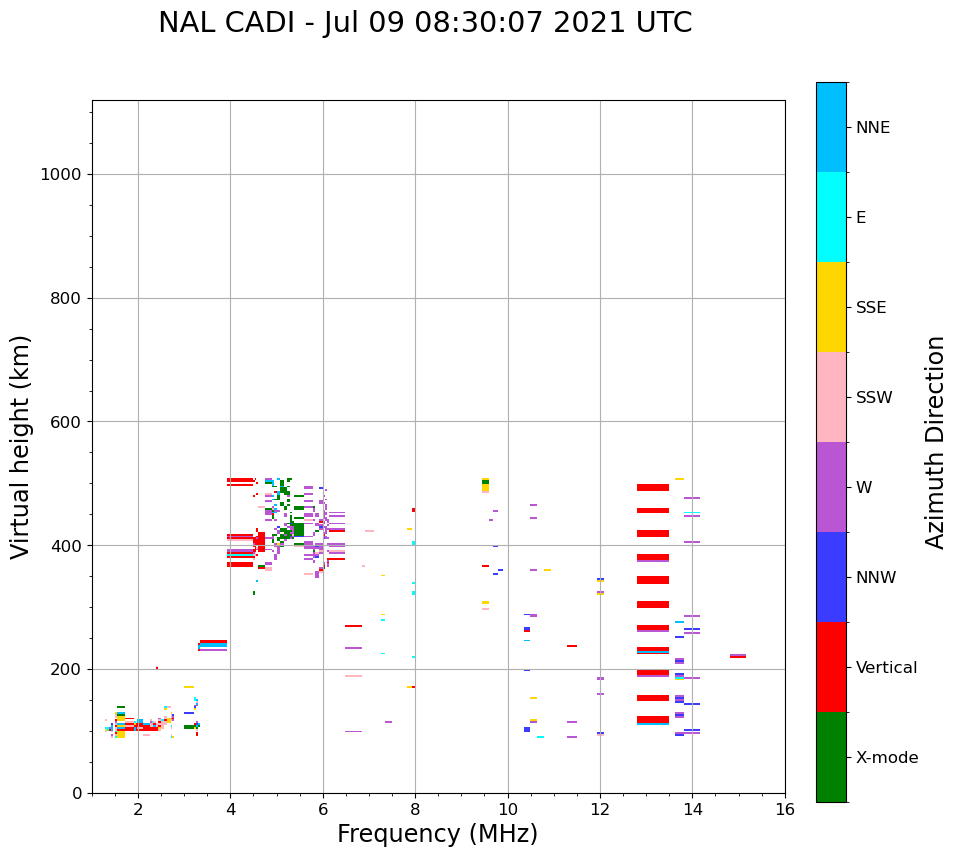 NAL CADI - Jul 09 08:30:07 2021 UTC

Virtual height (km)

1000
800
600
400
200
0

2
4
6
8
10
12
14
16

Frequency (MHz)

NNE
E
SSE
SSW
W
NNW
Vertical
X-mode

Azimuth Direction